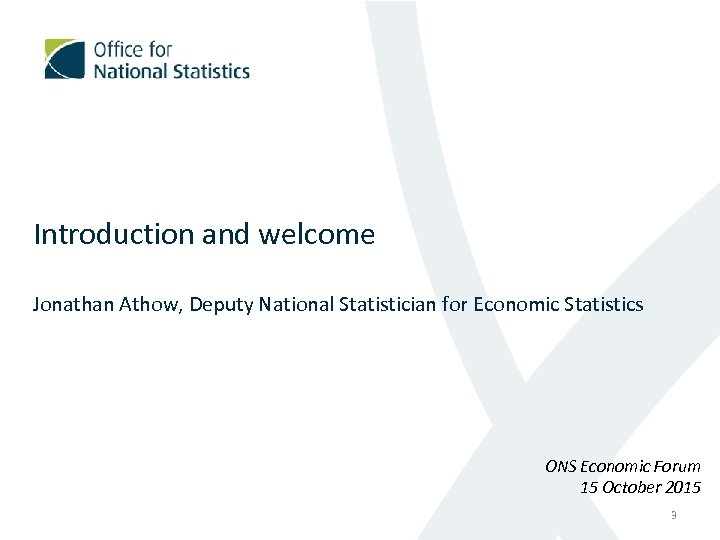 Office for National Statistics

Introduction and welcome

Jonathan Athow, Deputy National Statistician for Economic Statistics

ONS Economic Forum
15 October 2015

3